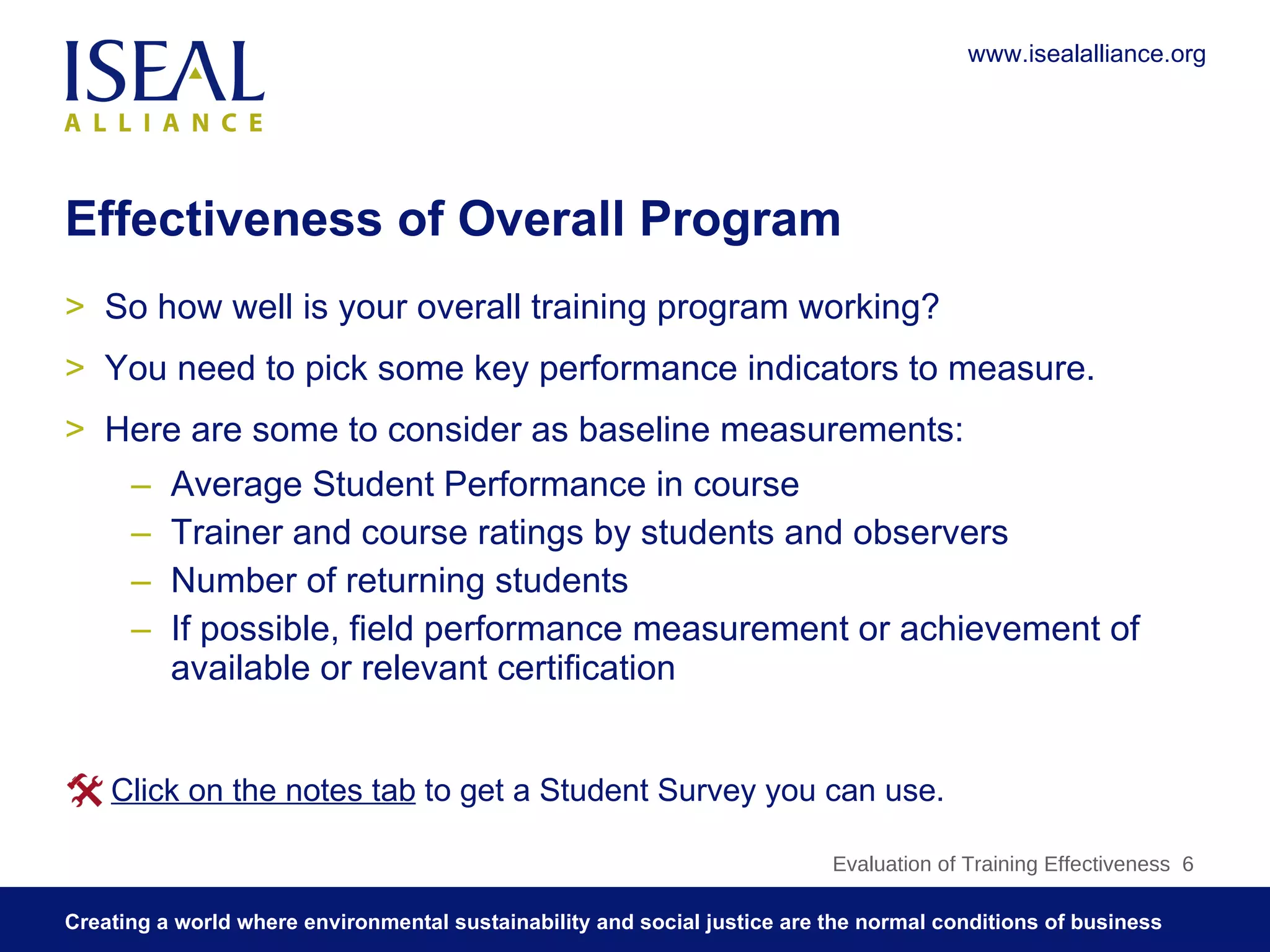 ISEAL ALLIANCE

www.isealalliance.org

Effectiveness of Overall Program

> So how well is your overall training program working?

> You need to pick some key performance indicators to measure.

> Here are some to consider as baseline measurements:

– Average Student Performance in course
– Trainer and course ratings by students and observers
– Number of returning students
– If possible, field performance measurement or achievement of available or relevant certification

Click on the notes tab to get a Student Survey you can use.

Evaluation of Training Effectiveness 6

Creating a world where environmental sustainability and social justice are the normal conditions of business